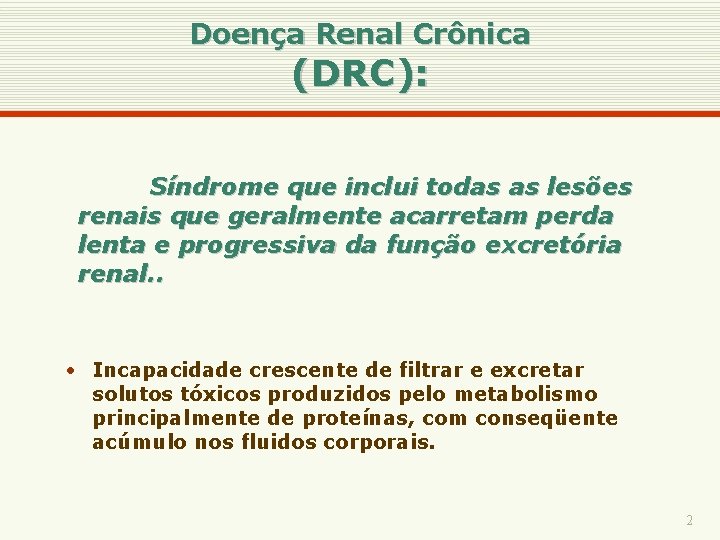 Doença Renal Crônica
(DRC):

Síndrome que inclui todas as lesões renais que geralmente acarretam perda lenta e progressiva da função excretória renal..

• Incapacidade crescente de filtrar e excretar solutos tóxicos produzidos pelo metabolismo principalmente de proteínas, com conseqüente acúmulo nos fluidos corporais.

2